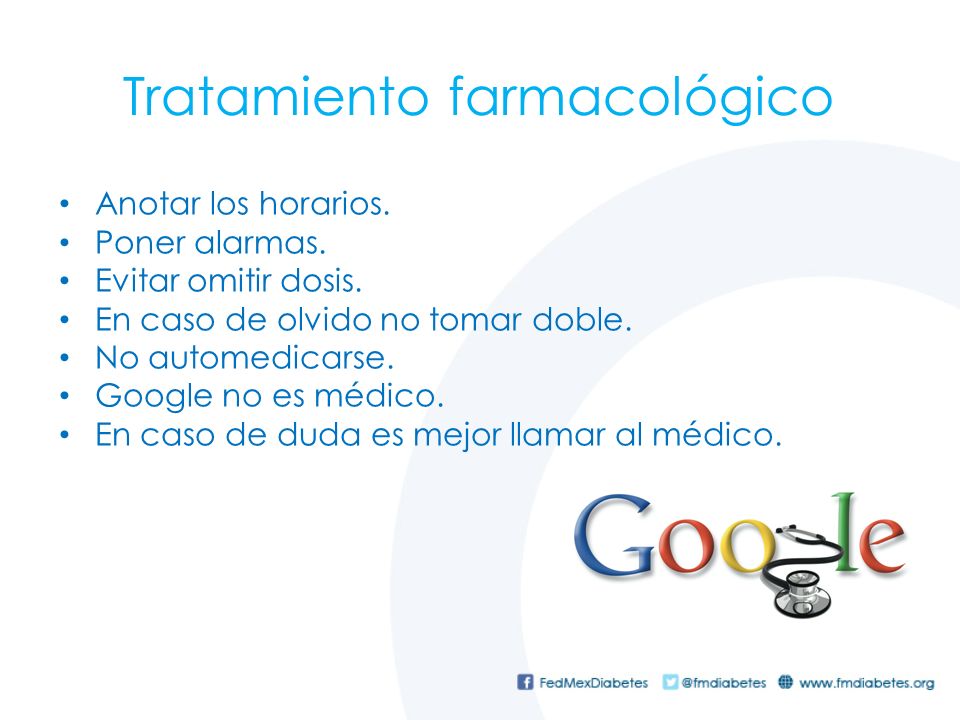 Tratamiento farmacológico

• Anotar los horarios.
• Poner alarmas.
• Evitar omitir dosis.
• En caso de olvido no tomar doble.
• No automedicarse.
• Google no es médico.
• En caso de duda es mejor llamar al médico.

Google

FedMexDiabetes @fmdiabetes www.fmdiabetes.org